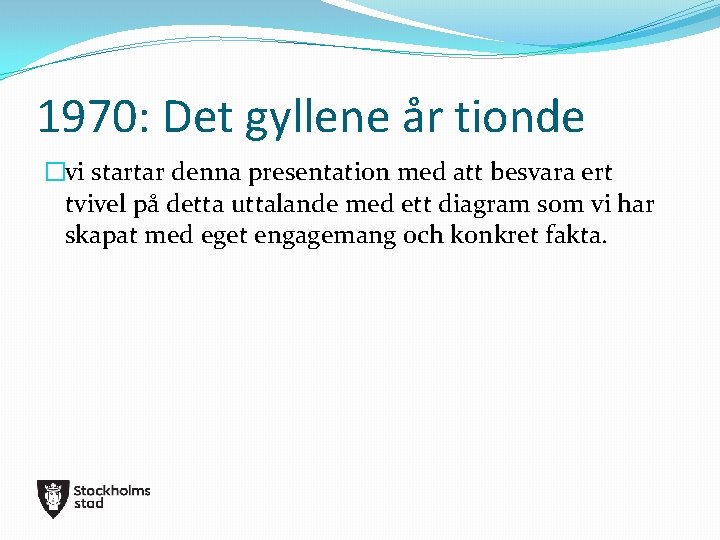 1970: Det gyllene år tionde

vi startar denna presentation med att besvara ert tvivel på detta uttalande med ett diagram som vi har skapat med eget engagemang och konkret fakta.

Stockholms stad